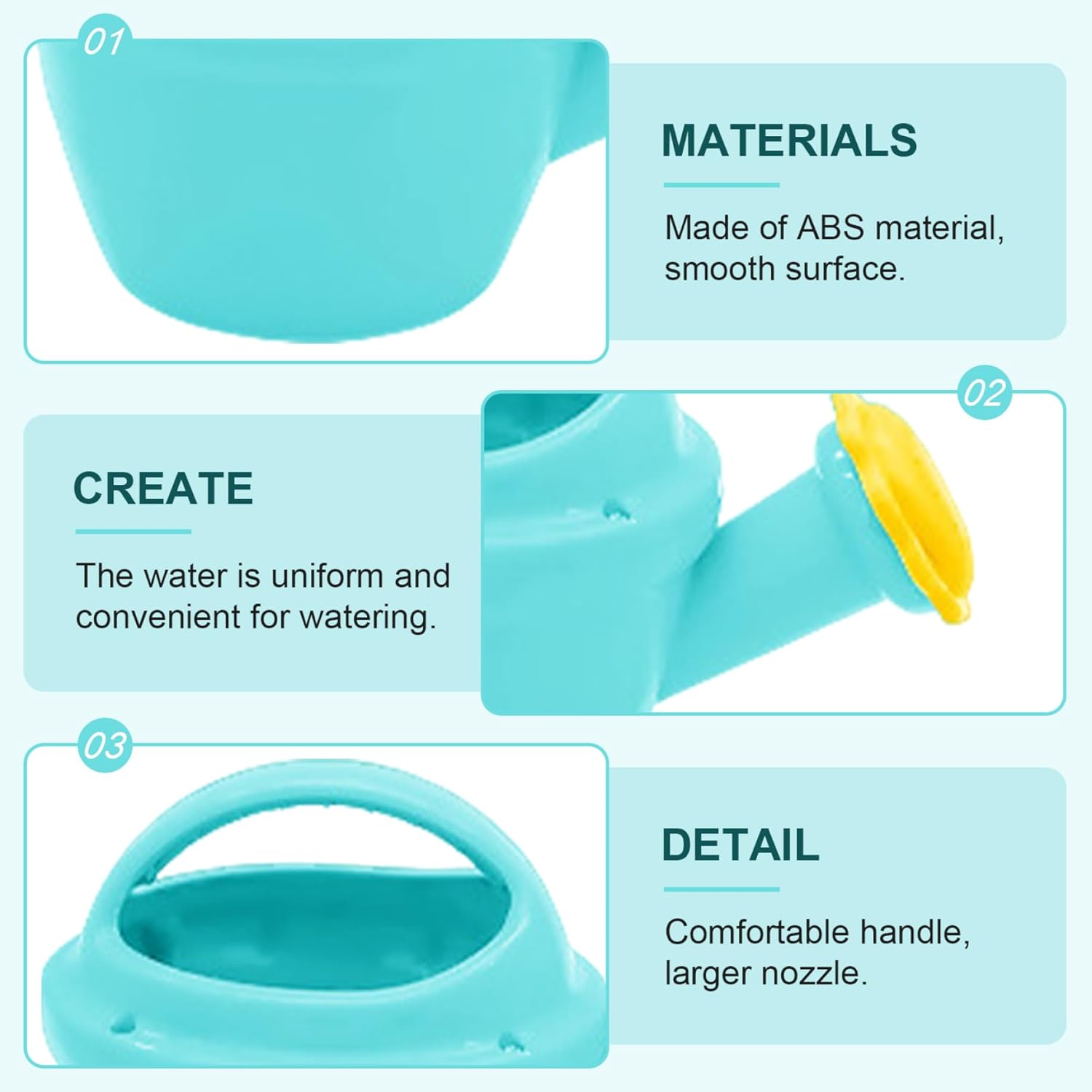 01

MATERIALS

Made of ABS material, smooth surface.

02

CREATE

The water is uniform and convenient for watering.

03

DETAIL

Comfortable handle, larger nozzle.